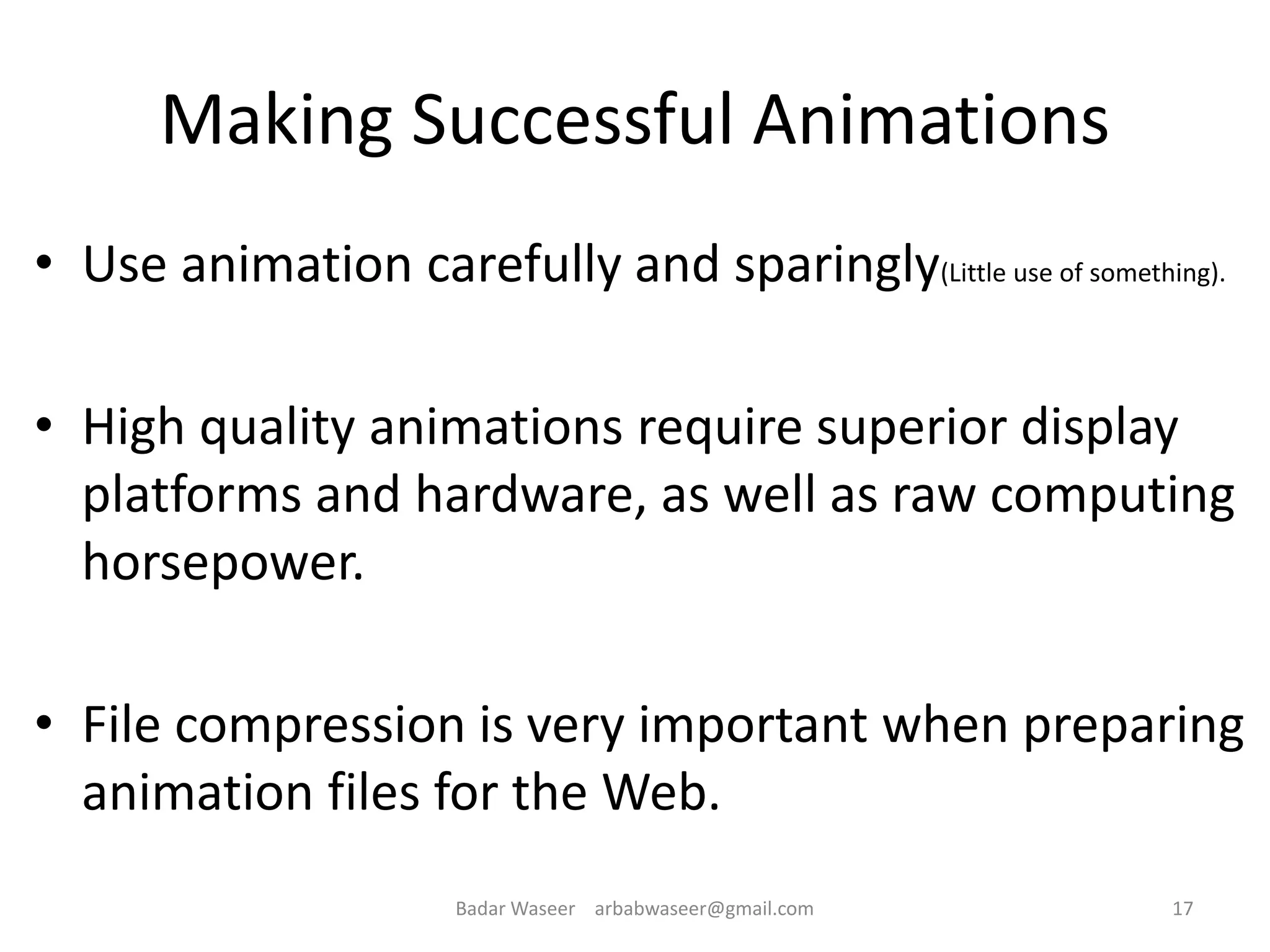 Making Successful Animations

• Use animation carefully and sparingly(Little use of something).

• High quality animations require superior display platforms and hardware, as well as raw computing horsepower.

• File compression is very important when preparing animation files for the Web.

Badar Waseer arbabwaseer@gmail.com

17